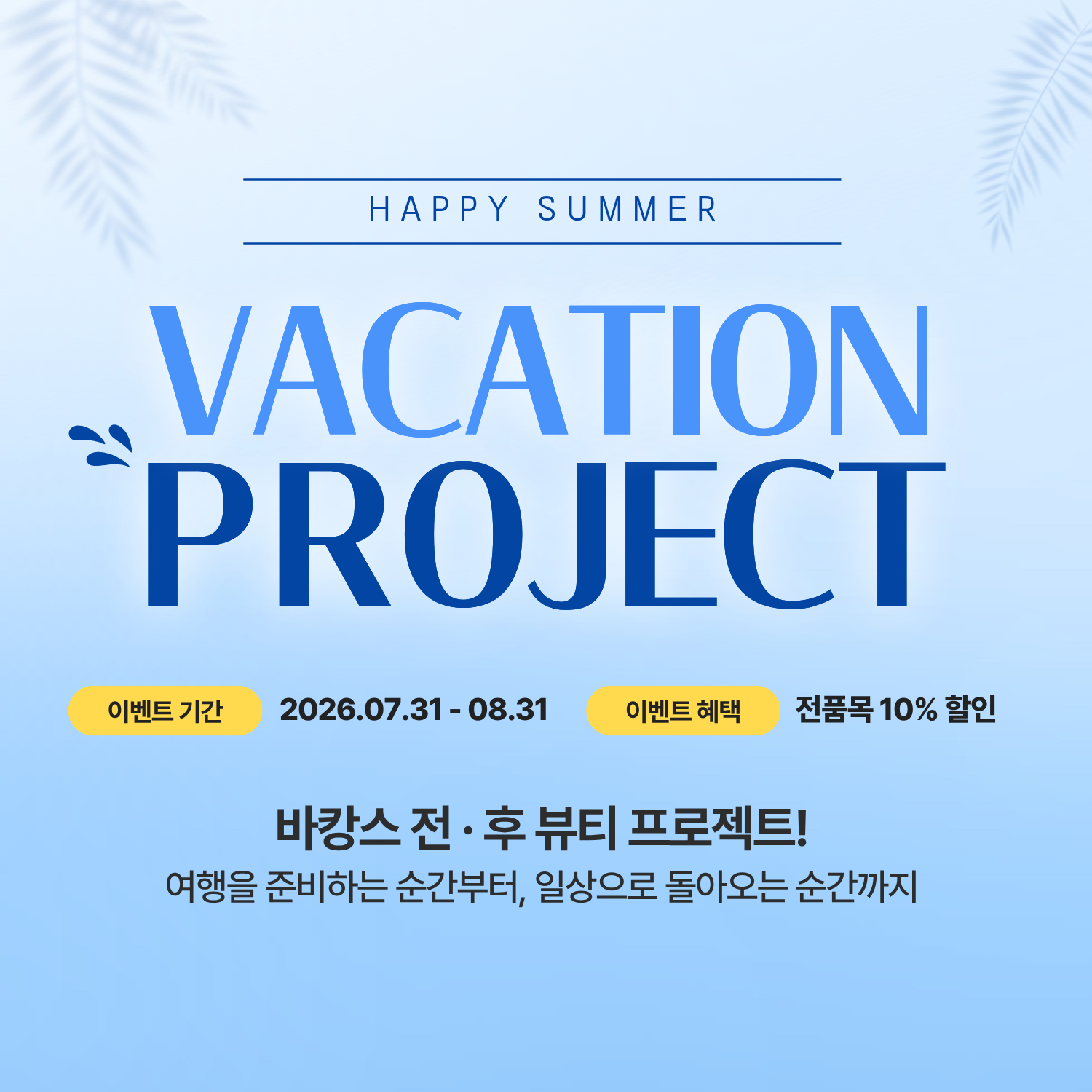 HAPPY SUMMER

VACATION PROJECT

이벤트 기간 2026.07.31 - 08.31 이벤트 혜택 전품목 10% 할인

바캉스 전 · 후 뷰티 프로젝트!
여행을 준비하는 순간부터, 일상으로 돌아오는 순간까지